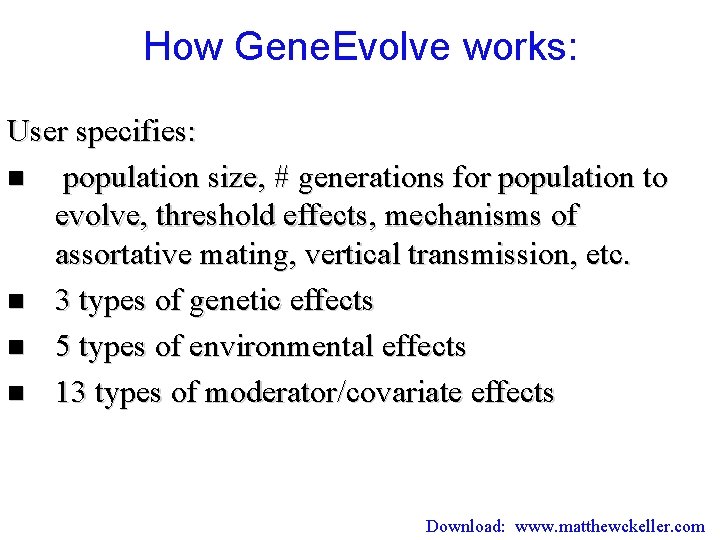 How GeneEvolve works:

User specifies:

■ population size, # generations for population to evolve, threshold effects, mechanisms of assortative mating, vertical transmission, etc.

■ 3 types of genetic effects

■ 5 types of environmental effects

■ 13 types of moderator/covariate effects

Download: www.matthewckeller.com